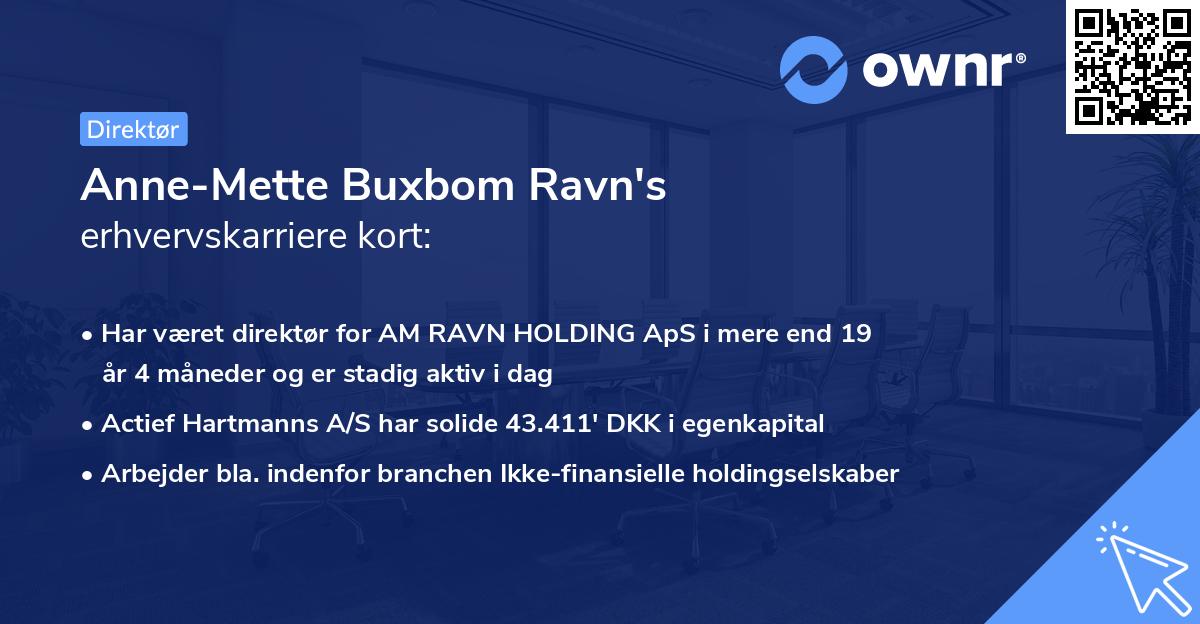 ownr®

Direktør

Anne-Mette Buxbom Ravn's
erhvervskarriere kort:

• Har været direktør for AM RAVN HOLDING ApS i mere end 19 år 4 måneder og er stadig aktiv i dag
• Actief Hartmanns A/S har solide 43.411' DKK i egenkapital
• Arbejder bla. indenfor branchen Ikke-finansielle holdingselskaber